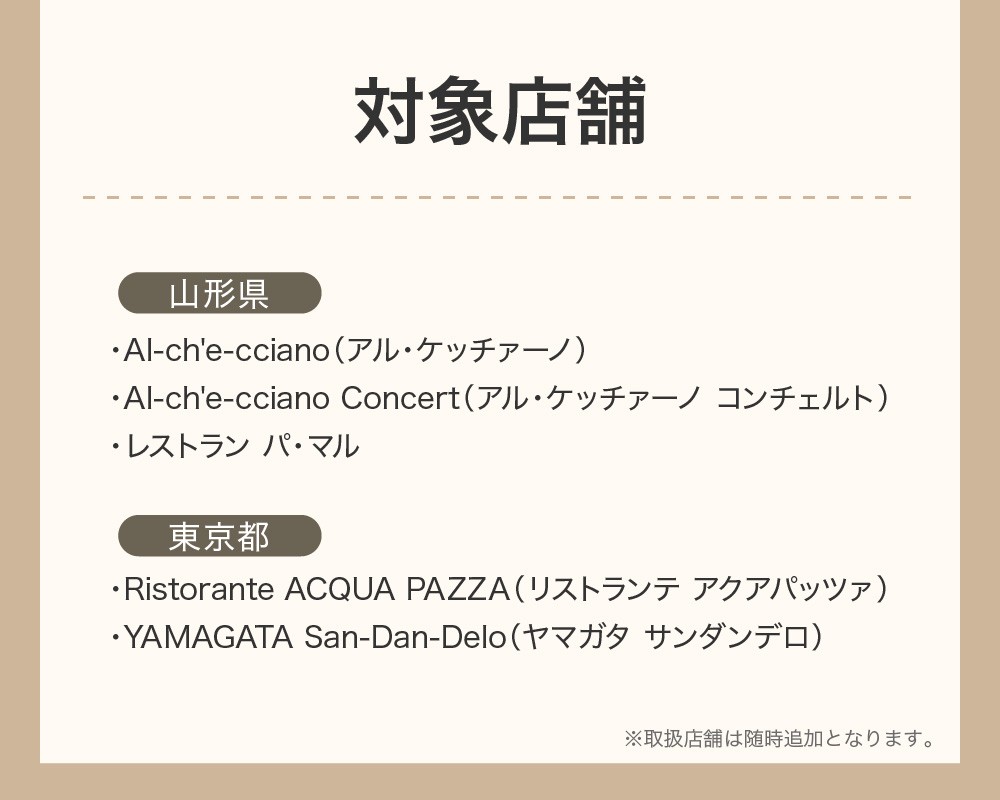 対象店舗

山形県

・Al-ch'e-cciano（アル・ケッチァーノ）
・Al-ch'e-cciano Concert（アル・ケッチァーノ コンチェルト）
・レストラン パ・マル

東京都

・Ristorante ACQUA PAZZA（リストランテ アクアパッツァ）
・YAMAGATA San-Dan-Delo（ヤマガタ サンダンデロ）

※取扱店舗は随時追加となります。